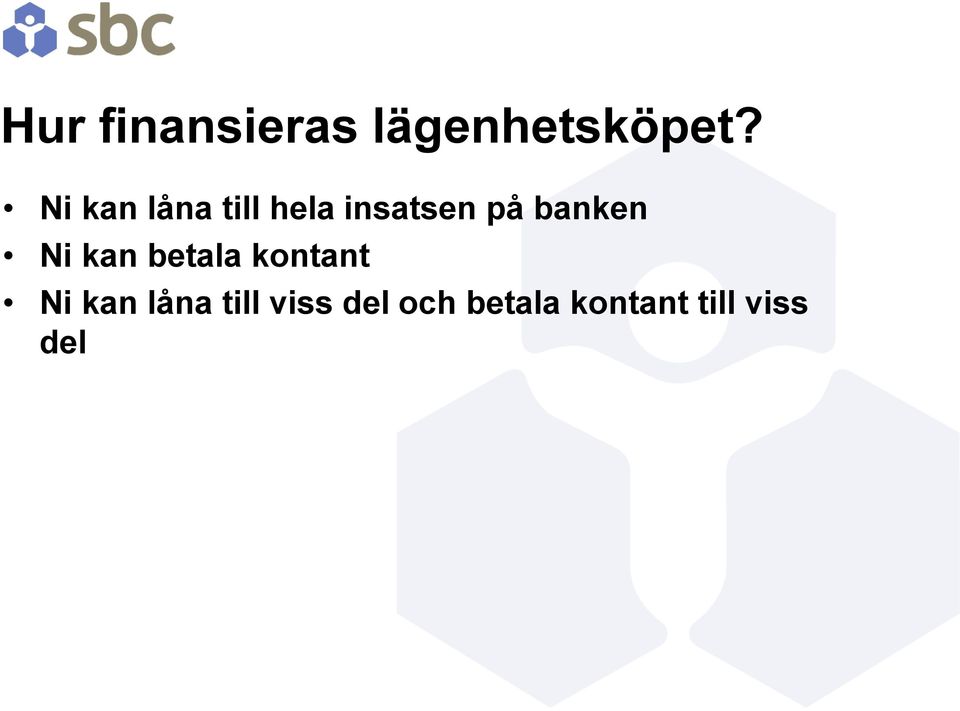 sbc

Hur finansieras lägenhetsköpet?

• Ni kan låna till hela insatsen på banken
• Ni kan betala kontant
• Ni kan låna till viss del och betala kontant till viss del